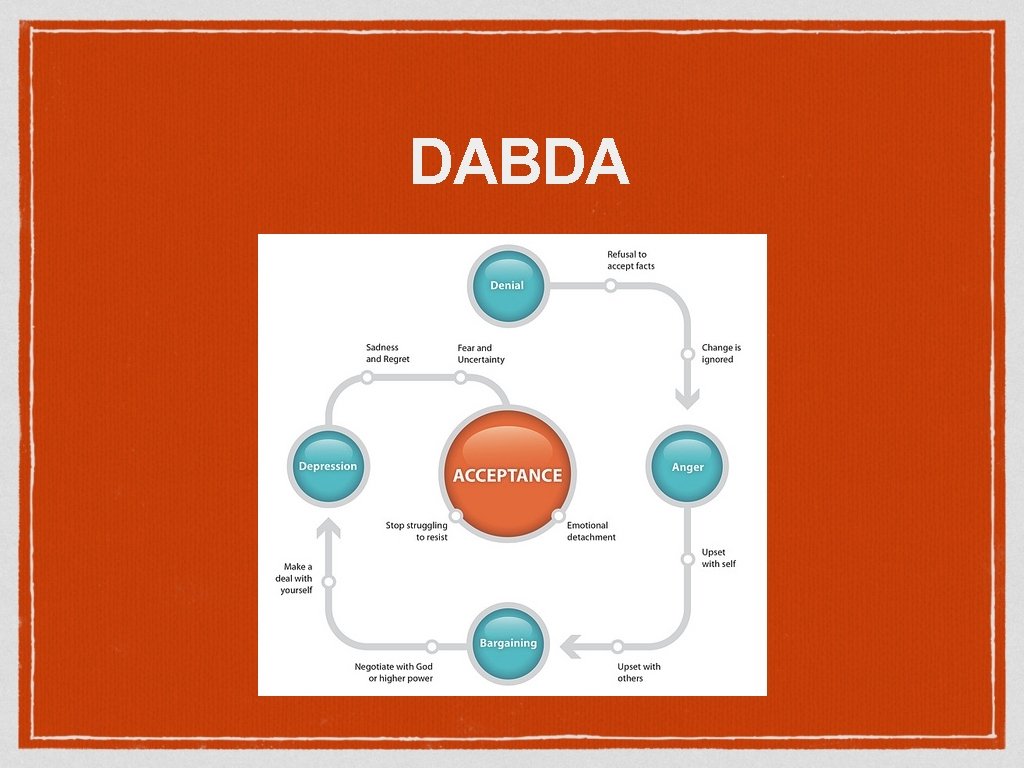 DABDA

Denial

Refusal to accept facts

Change is ignored

Anger

Upset with self

Upset with others

Bargaining

Negotiate with God or higher power

Make a deal with yourself

Depression

Sadness and Regret

Fear and Uncertainty

ACCEPTANCE

Stop struggling to resist

Emotional detachment